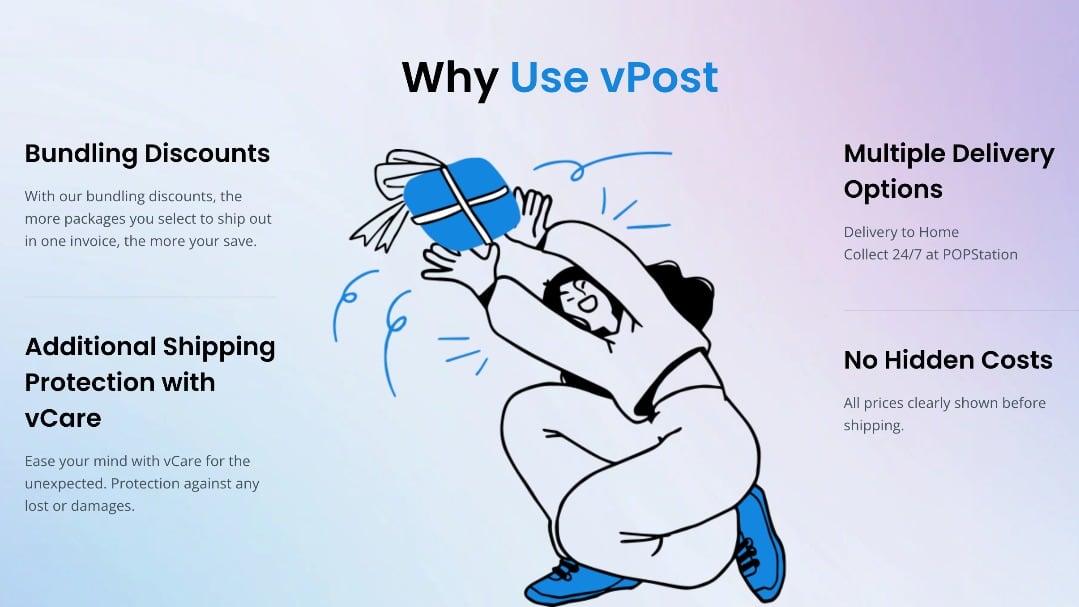 Why Use vPost

Bundling Discounts

With our bundling discounts, the more packages you select to ship out in one invoice, the more your save.

Additional Shipping Protection with vCare

Ease your mind with vCare for the unexpected. Protection against any lost or damages.

Multiple Delivery Options

Delivery to Home
Collect 24/7 at POPStation

No Hidden Costs

All prices clearly shown before shipping.